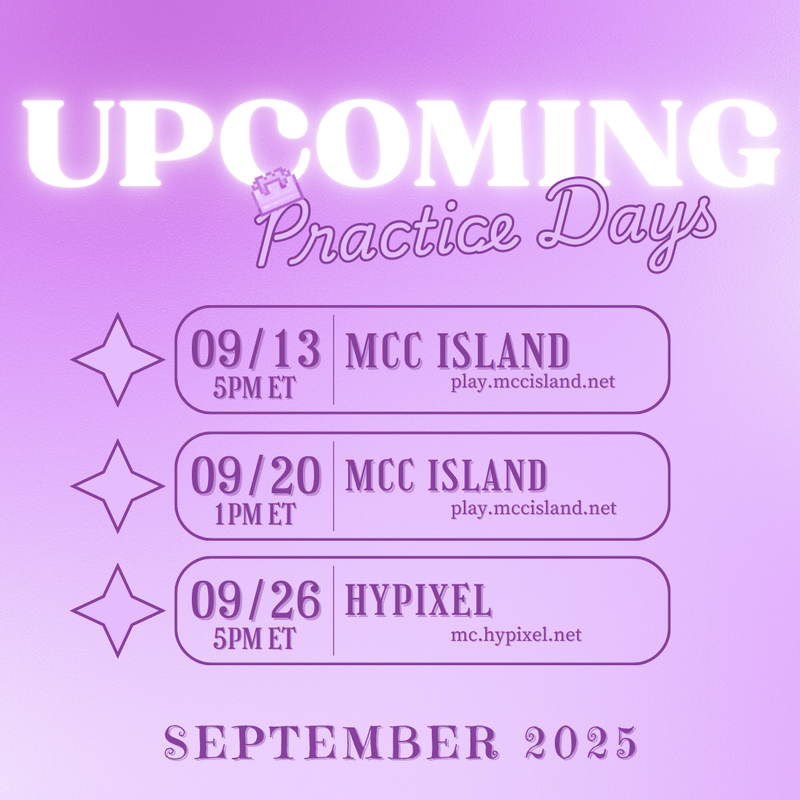 UPCOMING
Practice Days

09/13
5PM ET
MCC ISLAND
play.mccisland.net

09/20
1PM ET
MCC ISLAND
play.mccisland.net

09/26
5PM ET
HYPIXEL
mc.hypixel.net

SEPTEMBER 2025